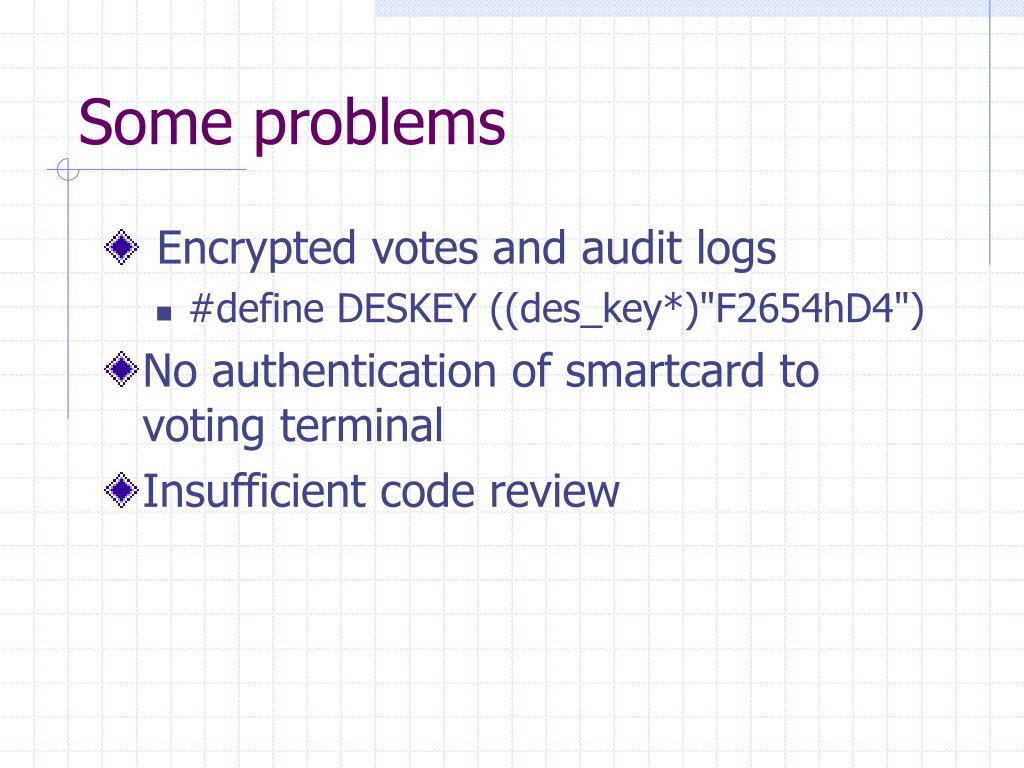 Some problems

Encrypted votes and audit logs

#define DESKEY ((des_key*)"F2654hD4")

No authentication of smartcard to voting terminal

Insufficient code review